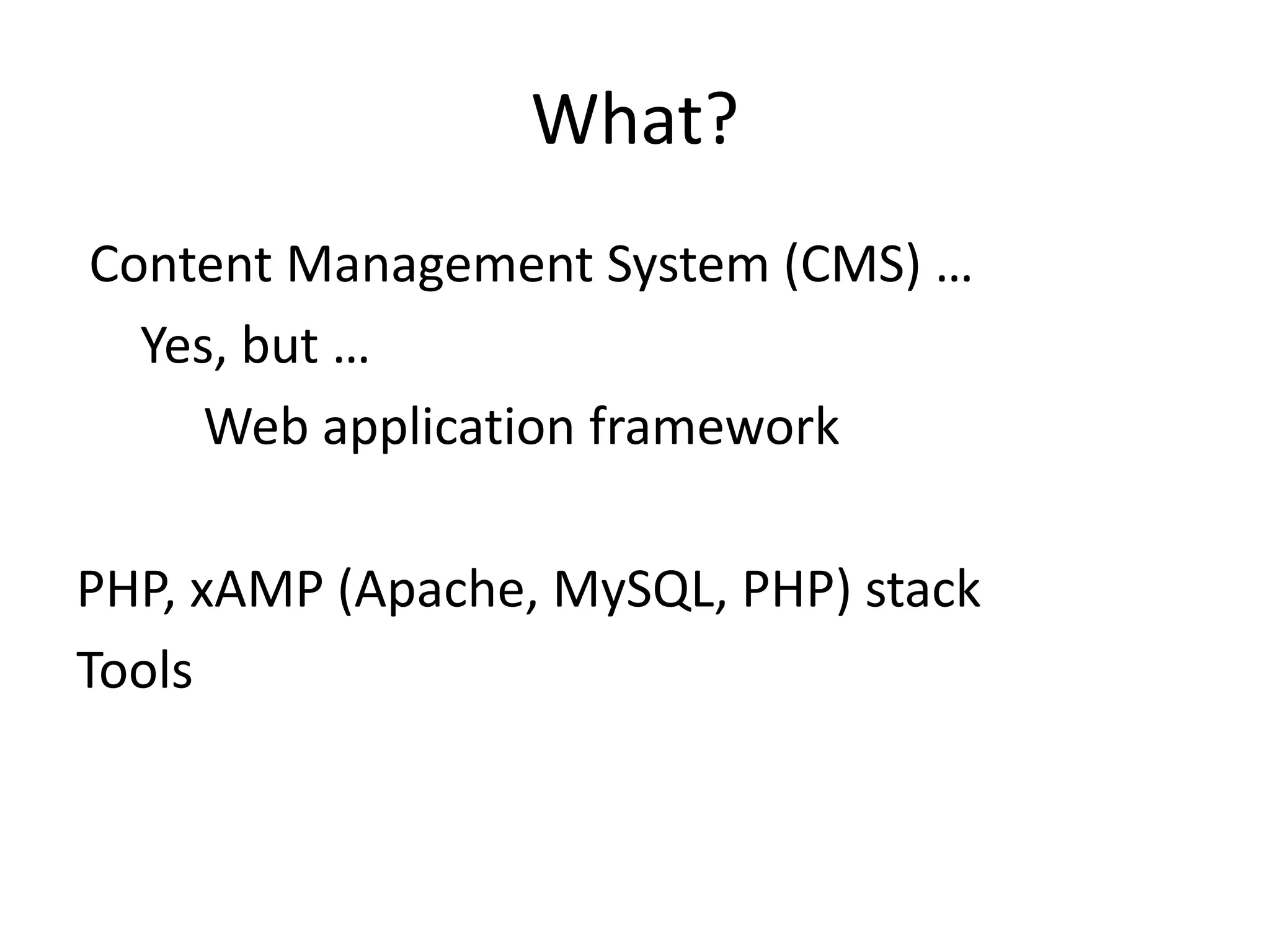 What?

Content Management System (CMS) …

Yes, but …

Web application framework

PHP, xAMP (Apache, MySQL, PHP) stack

Tools